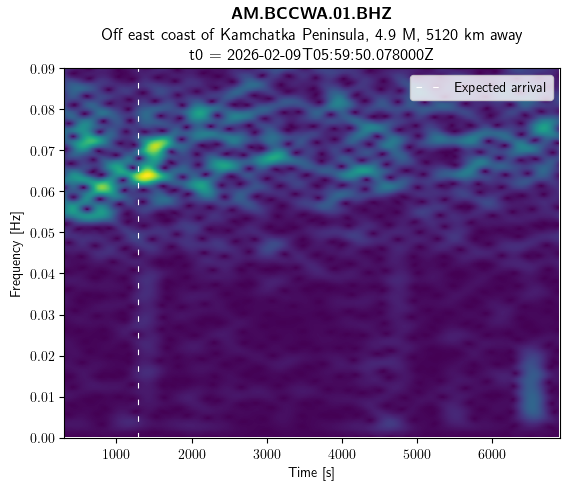 AM.BCCWA.01.BHZ
Off east coast of Kamchatka Peninsula, 4.9 M, 5120 km away
t0 = 2026-02-09T05:59:50.078000Z

Expected arrival

Frequency [Hz]
0.09
0.08
0.07
0.06
0.05
0.04
0.03
0.02
0.01
0.00

1000
2000
3000
4000
5000
6000
Time [s]